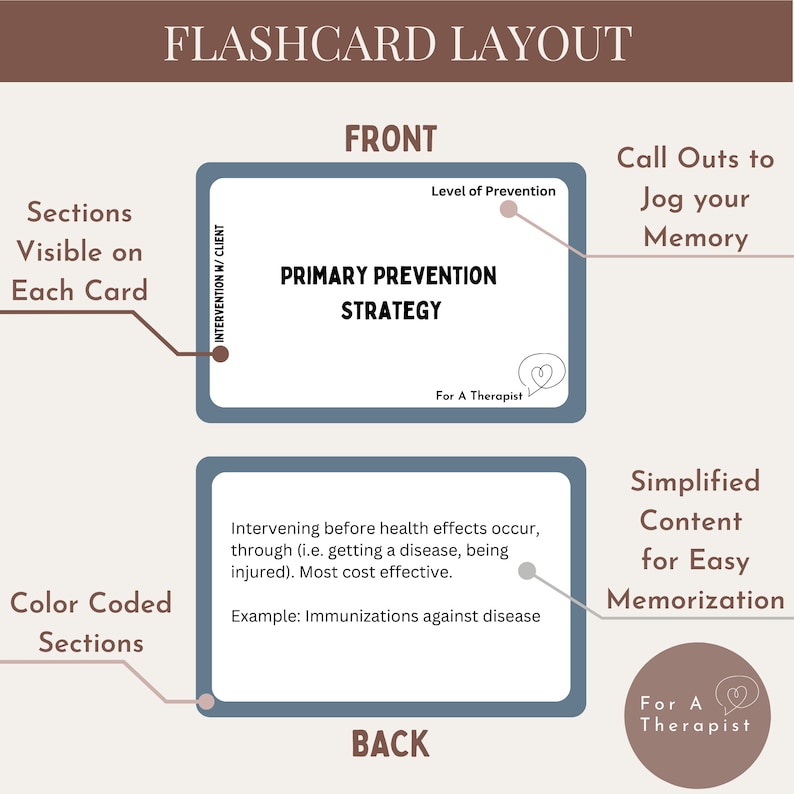 FLASHCARD LAYOUT

FRONT

Sections Visible on Each Card

Call Outs to Jog your Memory

Level of Prevention

INTERVENTION W/ CLIENT

PRIMARY PREVENTION STRATEGY

For A Therapist

Intervening before health effects occur, through (i.e. getting a disease, being injured). Most cost effective.

Example: Immunizations against disease

Simplified Content for Easy Memorization

Color Coded Sections

BACK

For A Therapist